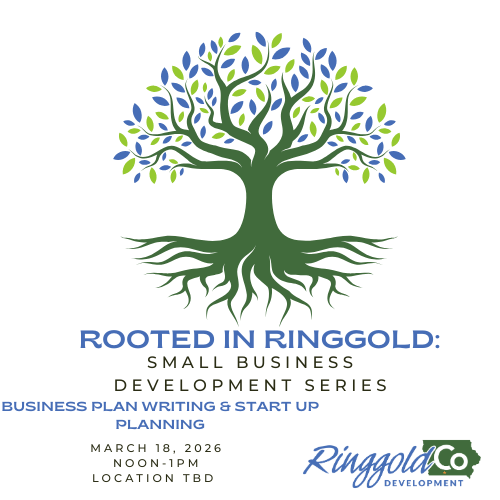 ROOTED IN RINGGOLD:
SMALL BUSINESS DEVELOPMENT SERIES

BUSINESS PLAN WRITING & START UP PLANNING

MARCH 18, 2026
NOON-1PM
LOCATION TBD

Ringgold Co
DEVELOPMENT